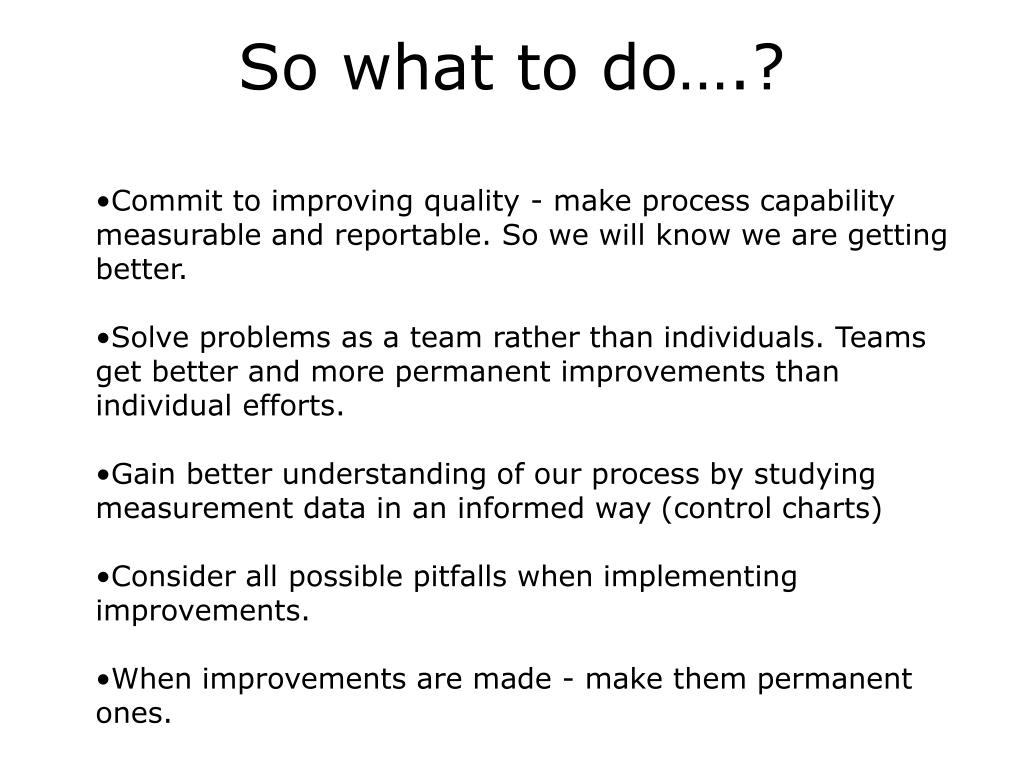 So what to do….?

•Commit to improving quality - make process capability measurable and reportable. So we will know we are getting better.

•Solve problems as a team rather than individuals. Teams get better and more permanent improvements than individual efforts.

•Gain better understanding of our process by studying measurement data in an informed way (control charts)

•Consider all possible pitfalls when implementing improvements.

•When improvements are made - make them permanent ones.